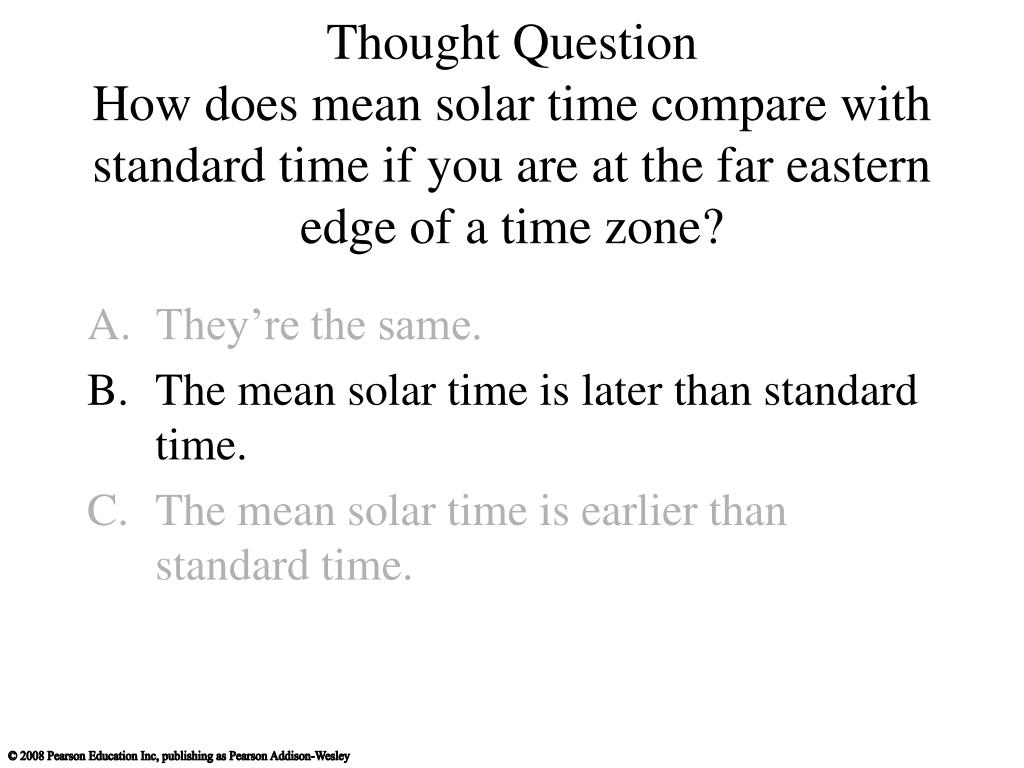 Thought Question
How does mean solar time compare with standard time if you are at the far eastern edge of a time zone?

A. They’re the same.
B. The mean solar time is later than standard time.
C. The mean solar time is earlier than standard time.

© 2008 Pearson Education Inc, publishing as Pearson Addison-Wesley